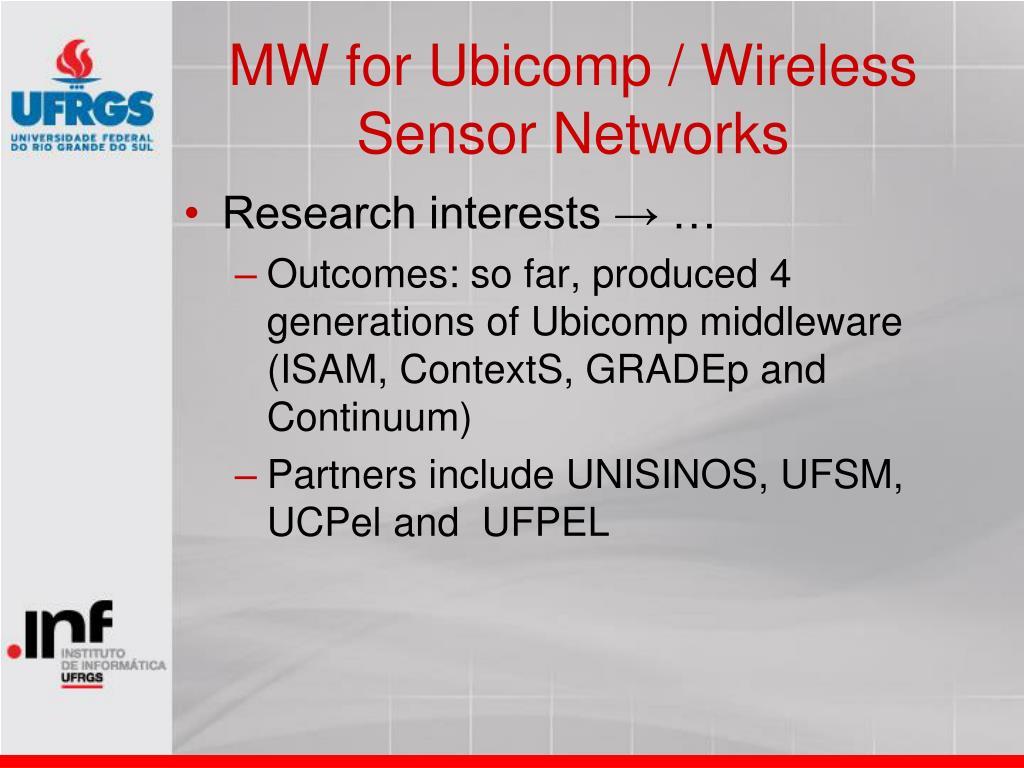 UFRGS
UNIVERSIDADE FEDERAL DO RIO GRANDE DO SUL

MW for Ubicomp / Wireless Sensor Networks

• Research interests → …
– Outcomes: so far, produced 4 generations of Ubicomp middleware (ISAM, ContextS, GRADEp and Continuum)
– Partners include UNISINOS, UFSM, UCPel and UFPEL

.inf
INSTITUTO DE INFORMÁTICA
UFRGS